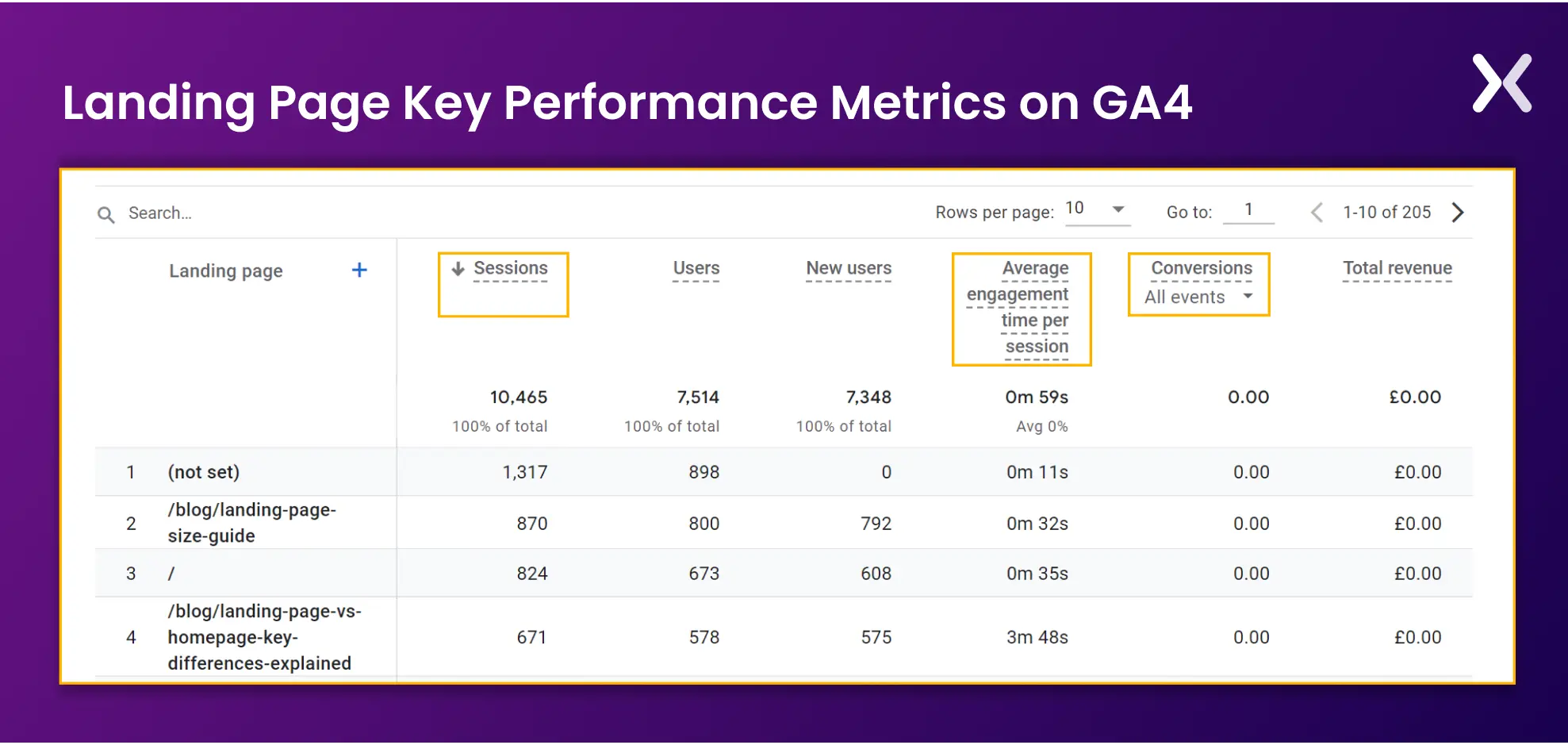 Landing Page Key Performance Metrics on GA4

Search...

Rows per page: 10

Go to: 1

1-10 of 205

| | Landing page + | Sessions | Users | New users | Average engagement time per session | Conversions All events | Total revenue |
|---|---|---|---|---|---|---|---|
| | | 10,465 100% of total | 7,514 100% of total | 7,348 100% of total | 0m 59s Avg 0% | 0.00 | £0.00 |
| 1 | (not set) | 1,317 | 898 | 0 | 0m 11s | 0.00 | £0.00 |
| 2 | /blog/landing-page-size-guide | 870 | 800 | 792 | 0m 32s | 0.00 | £0.00 |
| 3 | / | 824 | 673 | 608 | 0m 35s | 0.00 | £0.00 |
| 4 | /blog/landing-page-vs-homepage-key-differences-explained | 671 | 578 | 575 | 3m 48s | 0.00 | £0.00 |